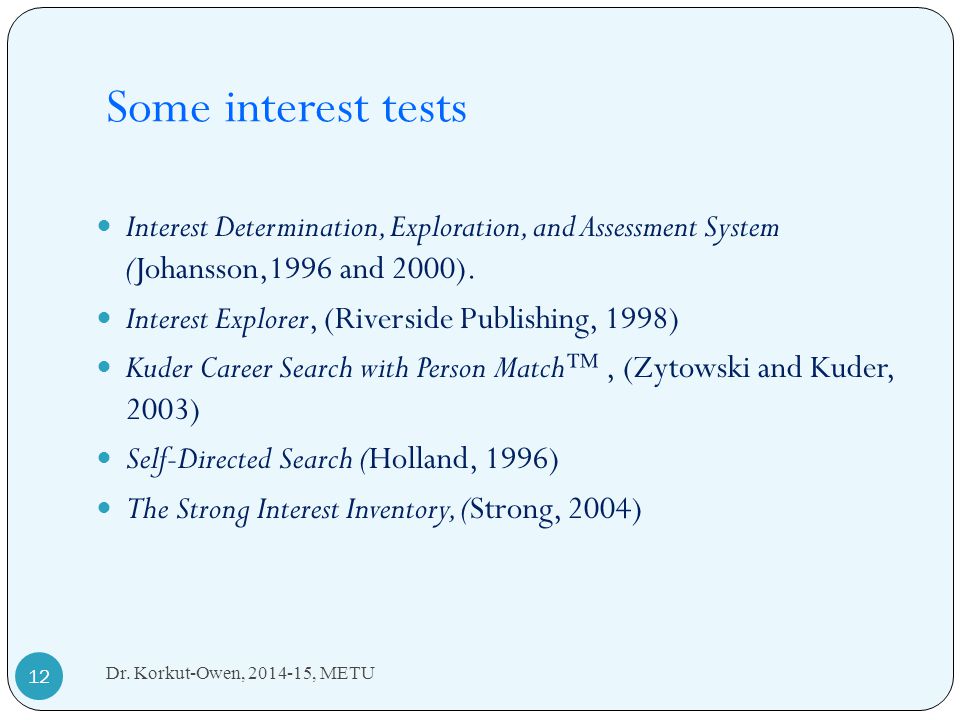 Some interest tests

- Interest Determination, Exploration, and Assessment System (Johansson,1996 and 2000).
- Interest Explorer, (Riverside Publishing, 1998)
- Kuder Career Search with Person Match™ , (Zytowski and Kuder, 2003)
- Self-Directed Search (Holland, 1996)
- The Strong Interest Inventory, (Strong, 2004)

12

Dr. Korkut-Owen, 2014-15, METU